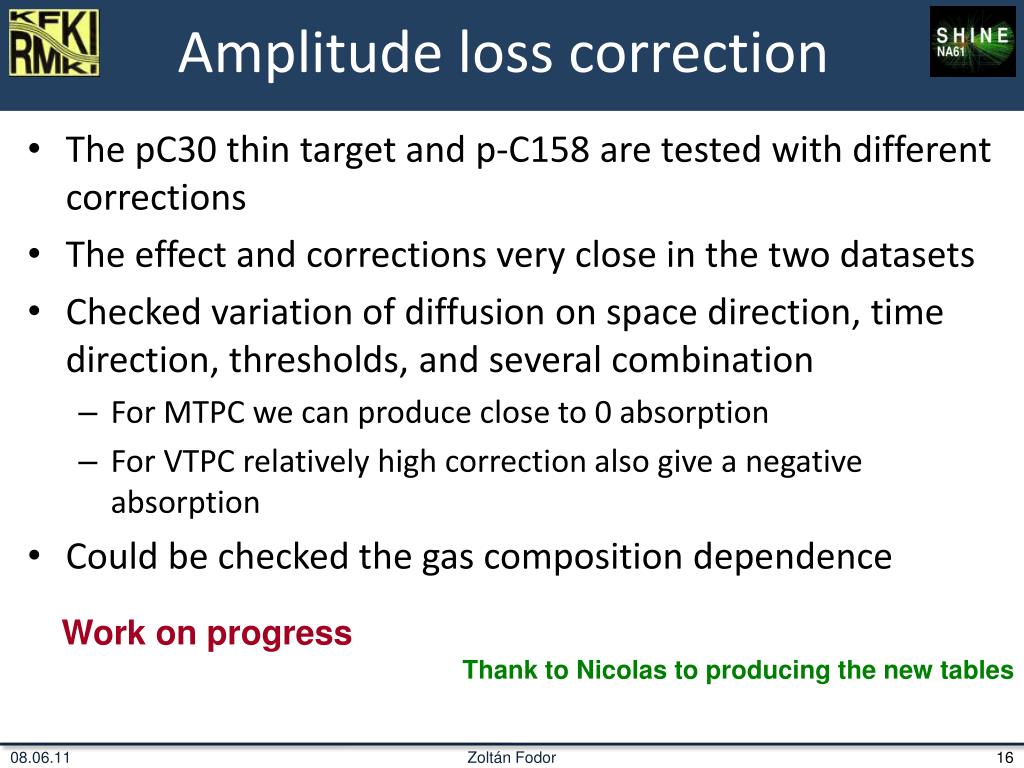 KFKI RMKI

Amplitude loss correction

SHINE NA61

• The pC30 thin target and p-C158 are tested with different corrections

• The effect and corrections very close in the two datasets

• Checked variation of diffusion on space direction, time direction, thresholds, and several combination

– For MTPC we can produce close to 0 absorption

– For VTPC relatively high correction also give a negative absorption

• Could be checked the gas composition dependence

Work on progress

Thank to Nicolas to producing the new tables

08.06.11

Zoltán Fodor

16